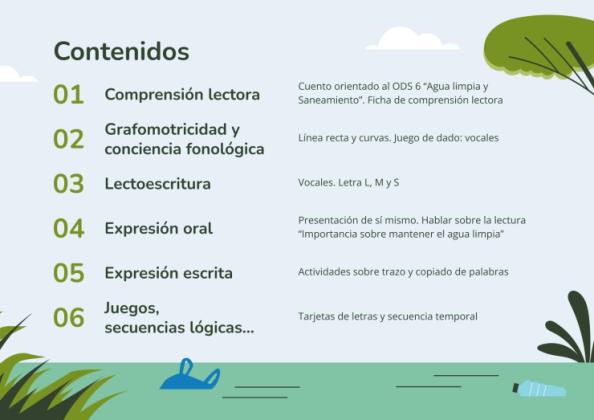 Contenidos

01 Comprensión lectora
Cuento orientado al ODS 6 “Agua limpia y Saneamiento”. Ficha de comprensión lectora

02 Grafomotricidad y conciencia fonológica
Línea recta y curvas. Juego de dado: vocales

03 Lectoescritura
Vocales. Letra L, M y S

04 Expresión oral
Presentación de sí mismo. Hablar sobre la lectura “Importancia sobre mantener el agua limpia”

05 Expresión escrita
Actividades sobre trazo y copiado de palabras

06 Juegos, secuencias lógicas...
Tarjetas de letras y secuencia temporal